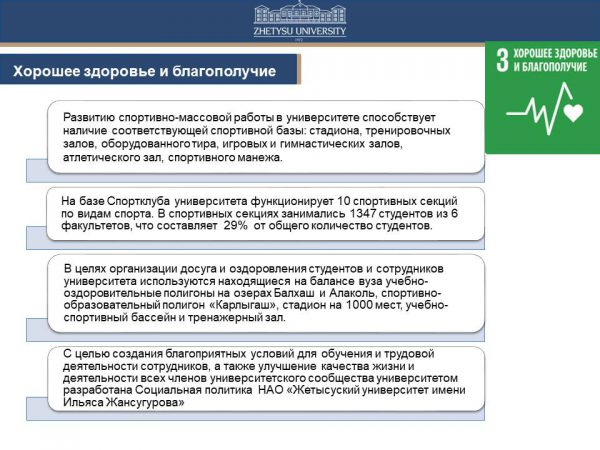 ZHETYSU UNIVERSITY

Хорошее здоровье и благополучие

3 ХОРОШЕЕ ЗДОРОВЬЕ И БЛАГОПОЛУЧИЕ

Развитию спортивно-массовой работы в университете способствует наличие соответствующей спортивной базы: стадиона, тренировочных залов, оборудованного тира, игровых и гимнастических залов, атлетического зал, спортивного манежа.

На базе Спортклуба университета функционирует 10 спортивных секций по видам спорта. В спортивных секциях занимались 1347 студентов из 6 факультетов, что составляет 29% от общего количество студентов.

В целях организации досуга и оздоровления студентов и сотрудников университета используются находящиеся на балансе вуза учебно-оздоровительные полигоны на озерах Балхаш и Алаколь, спортивно-образовательный полигон «Карлыгаш», стадион на 1000 мест, учебно-спортивный бассейн и тренажерный зал.

С целью создания благоприятных условий для обучения и трудовой деятельности сотрудников, а также улучшение качества жизни и деятельности всех членов университетского сообщества университетом разработана Социальная политика НАО «Жетысуский университет имени Ильяса Жансугурова»